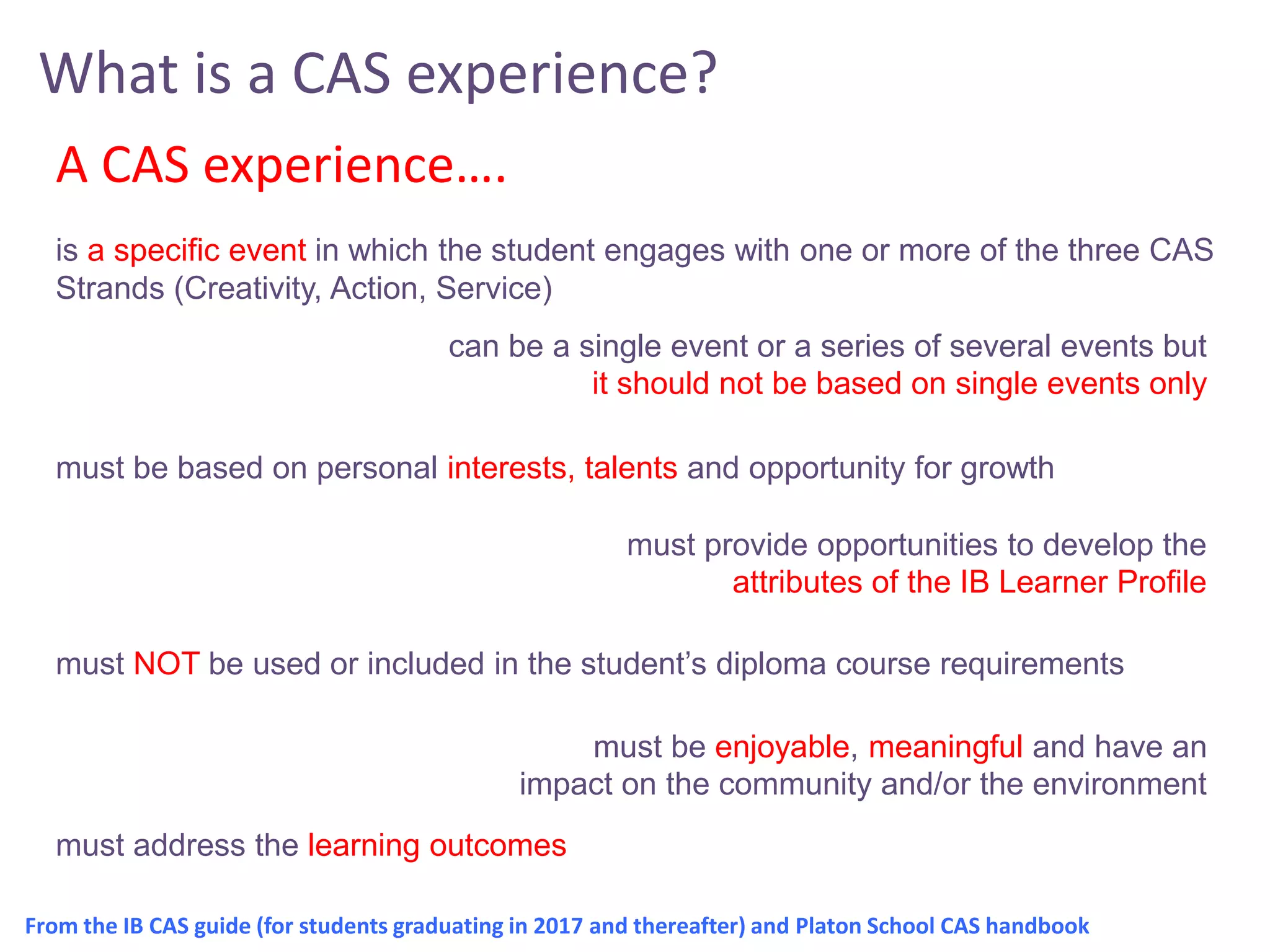 What is a CAS experience?

A CAS experience….

is a specific event in which the student engages with one or more of the three CAS Strands (Creativity, Action, Service)

can be a single event or a series of several events but it should not be based on single events only

must be based on personal interests, talents and opportunity for growth

must provide opportunities to develop the attributes of the IB Learner Profile

must NOT be used or included in the student's diploma course requirements

must be enjoyable, meaningful and have an impact on the community and/or the environment

must address the learning outcomes

From the IB CAS guide (for students graduating in 2017 and thereafter) and Platon School CAS handbook